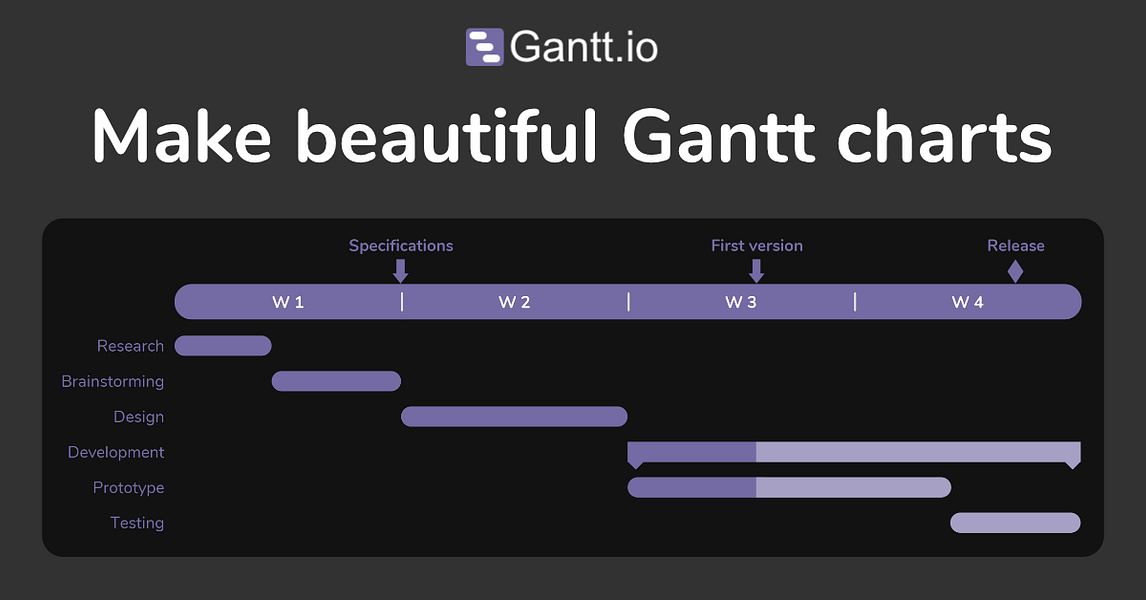 Gantt.io

Make beautiful Gantt charts

Specifications
First version
Release

W 1
W 2
W 3
W 4

Research
Brainstorming
Design
Development
Prototype
Testing